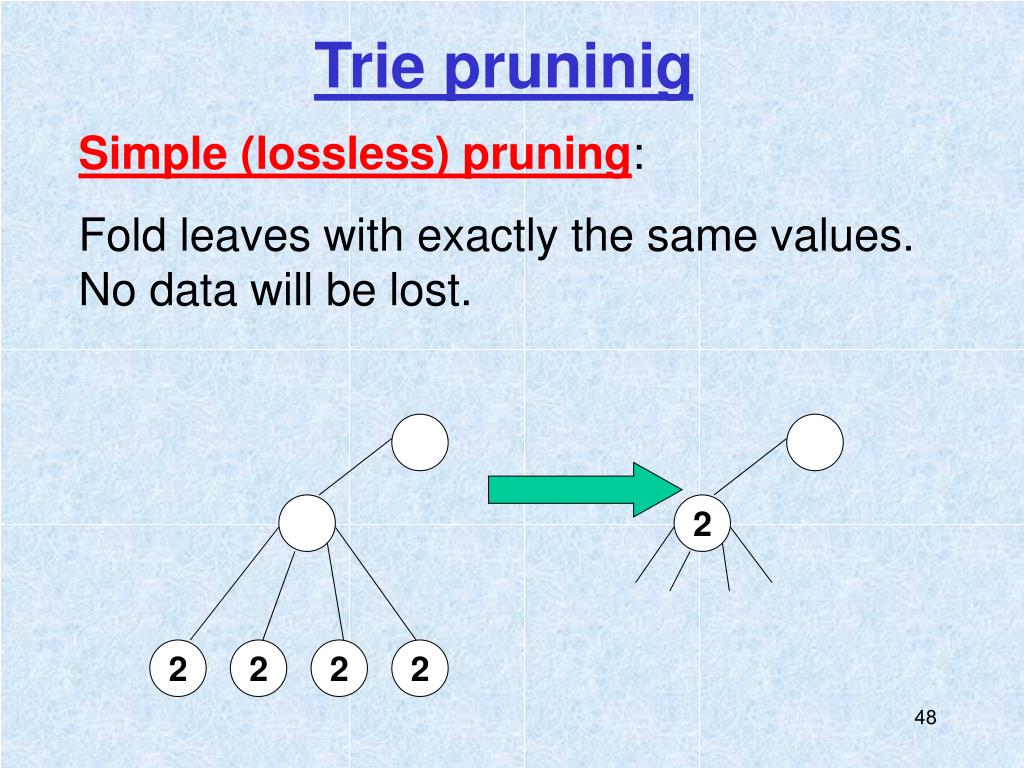 Trie pruninig

Simple (lossless) pruning:

Fold leaves with exactly the same values. No data will be lost.

2

2 2 2 2

48